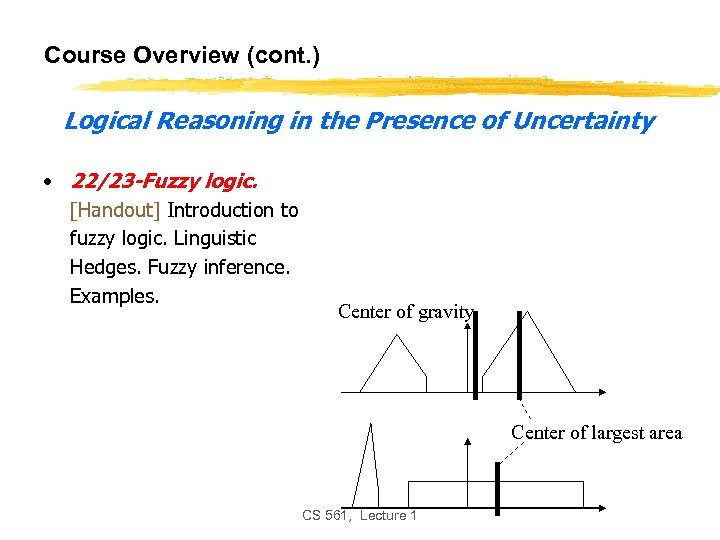 Course Overview (cont.)

Logical Reasoning in the Presence of Uncertainty

• 22/23-Fuzzy logic. [Handout] Introduction to fuzzy logic. Linguistic Hedges. Fuzzy inference. Examples.

Center of gravity

Center of largest area

CS 561, Lecture 1